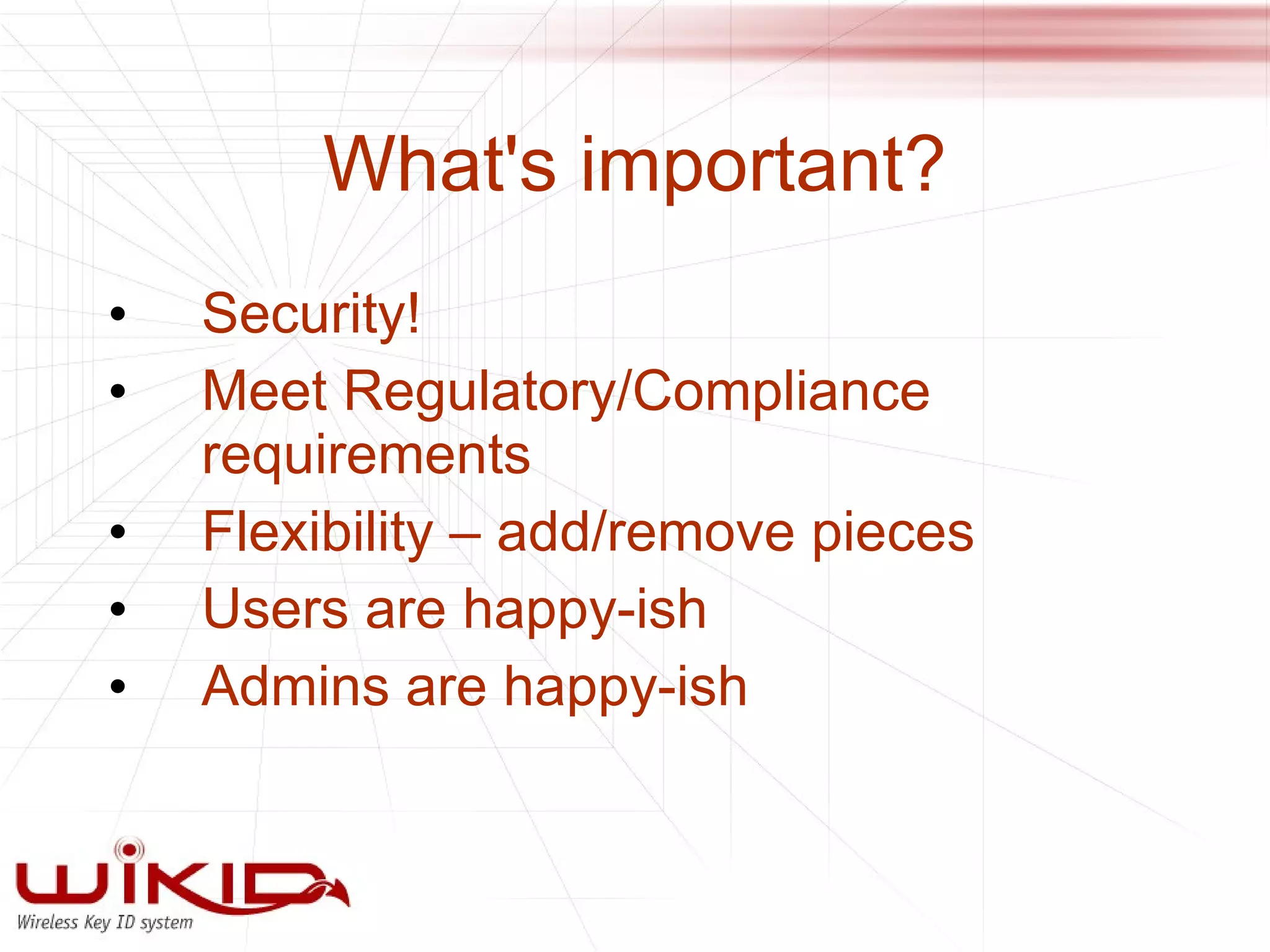 What's important?

• Security!
• Meet Regulatory/Compliance requirements
• Flexibility – add/remove pieces
• Users are happy-ish
• Admins are happy-ish

WiKID
Wireless Key ID system